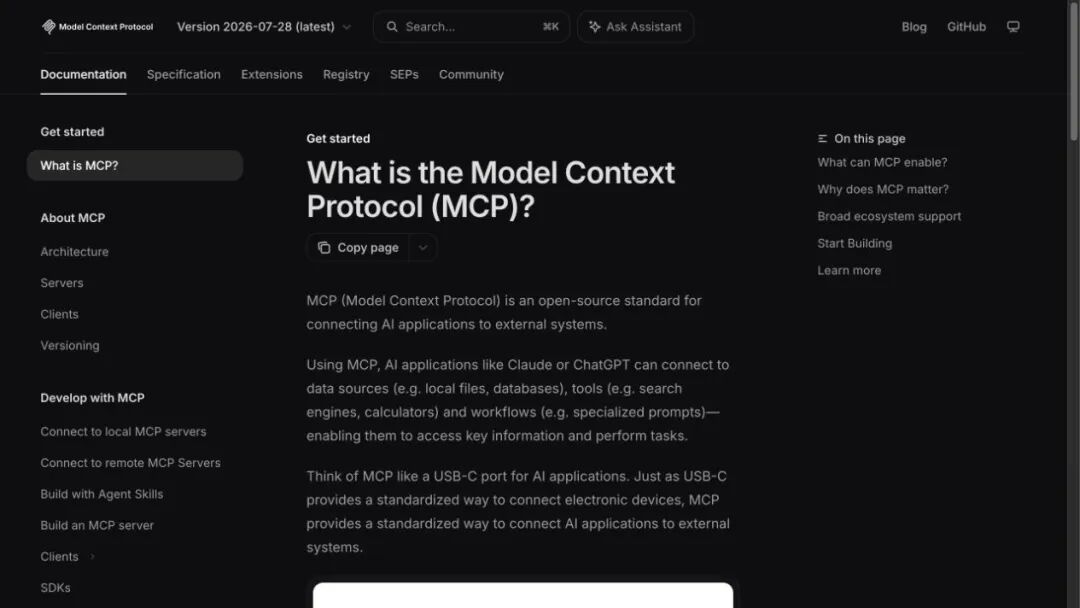 Model Context Protocol Version 2026-07-28 (latest) Search... ⌘K Ask Assistant Blog GitHub

Documentation Specification Extensions Registry SEPs Community

Get started
What is MCP?

About MCP
Architecture
Servers
Clients
Versioning

Develop with MCP
Connect to local MCP servers
Connect to remote MCP Servers
Build with Agent Skills
Build an MCP server
Clients
SDKs

Get started

What is the Model Context Protocol (MCP)?

Copy page

MCP (Model Context Protocol) is an open-source standard for connecting AI applications to external systems.

Using MCP, AI applications like Claude or ChatGPT can connect to data sources (e.g. local files, databases), tools (e.g. search engines, calculators) and workflows (e.g. specialized prompts)—enabling them to access key information and perform tasks.

Think of MCP like a USB-C port for AI applications. Just as USB-C provides a standardized way to connect electronic devices, MCP provides a standardized way to connect AI applications to external systems.

On this page
What can MCP enable?
Why does MCP matter?
Broad ecosystem support
Start Building
Learn more